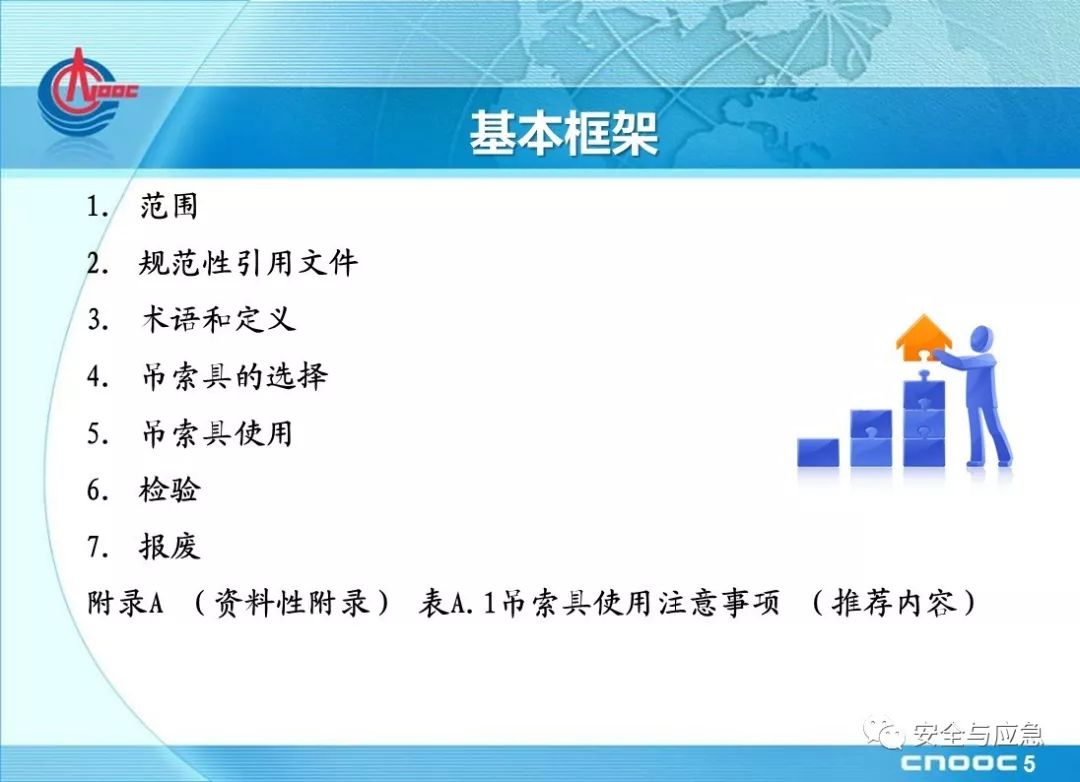 CNOOC

基本框架

1. 范围

2. 规范性引用文件

3. 术语和定义

4. 吊索具的选择

5. 吊索具使用

6. 检验

7. 报废

附录A （资料性附录） 表A.1吊索具使用注意事项 （推荐内容）

安全与应急

CNOOC 5